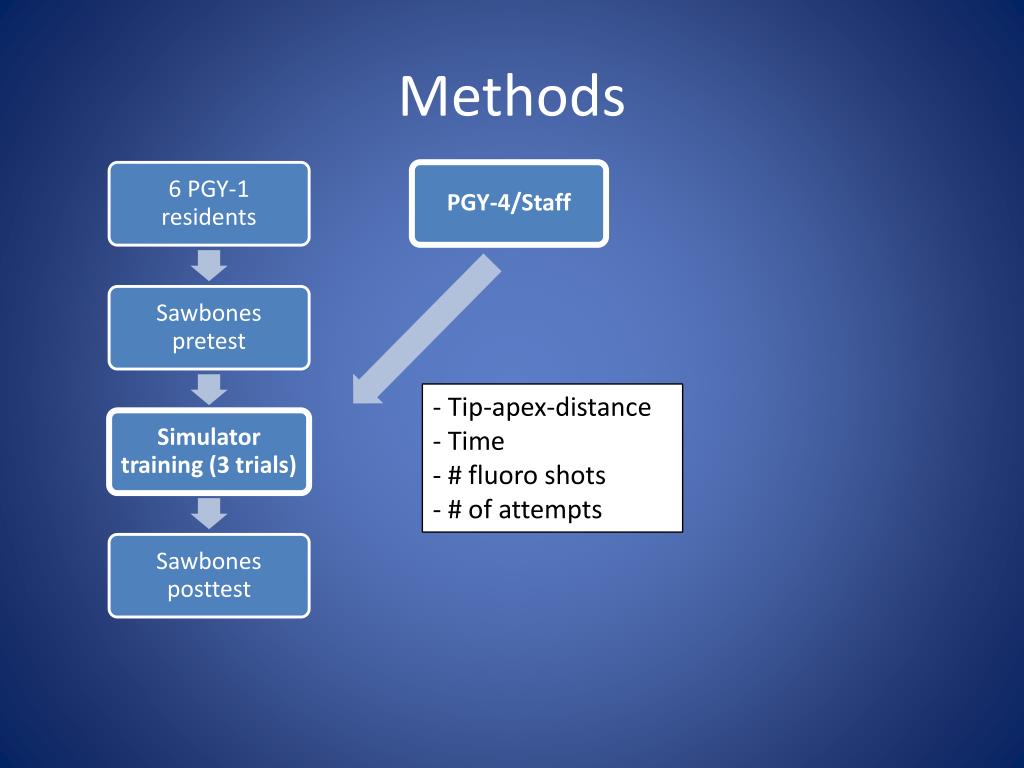 Methods

6 PGY-1 residents

Sawbones pretest

Simulator training (3 trials)

Sawbones posttest

PGY-4/Staff

- Tip-apex-distance
- Time
- # fluoro shots
- # of attempts